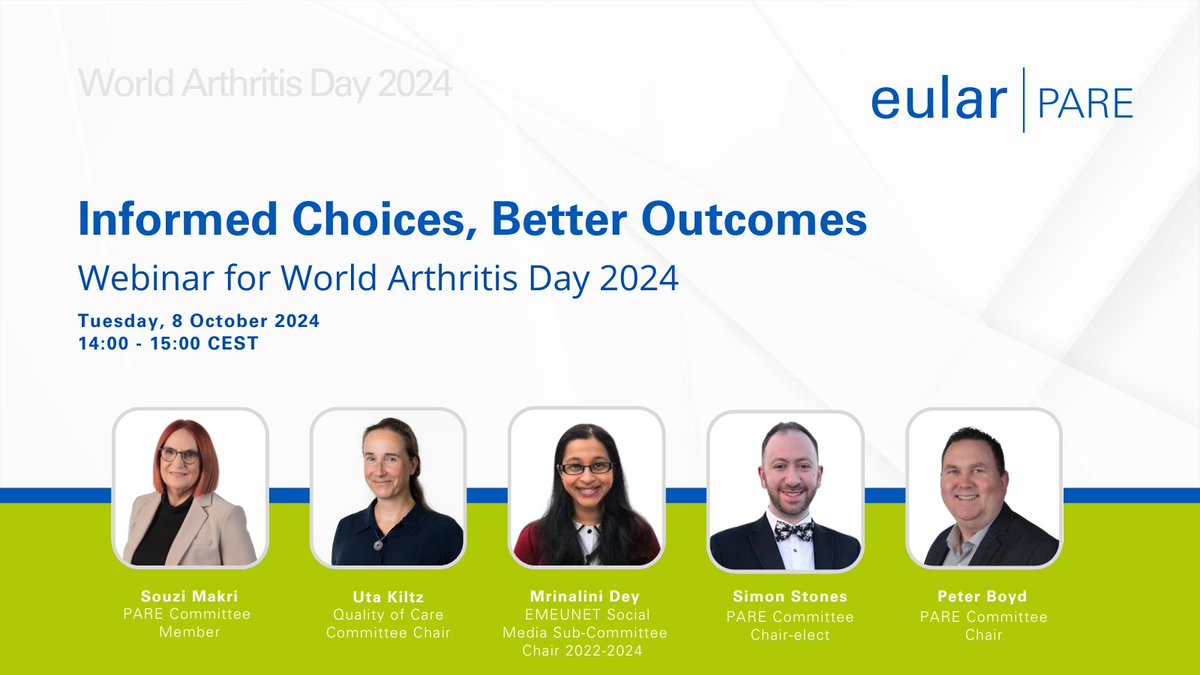 World Arthritis Day 2024

eular | PARE

Informed Choices, Better Outcomes

Webinar for World Arthritis Day 2024

Tuesday, 8 October 2024
14:00 - 15:00 CEST

Souzi Makri
PARE Committee Member

Uta Kiltz
Quality of Care Committee Chair

Mrinalini Dey
EMEUNET Social Media Sub-Committee Chair 2022-2024

Simon Stones
PARE Committee Chair-elect

Peter Boyd
PARE Committee Chair